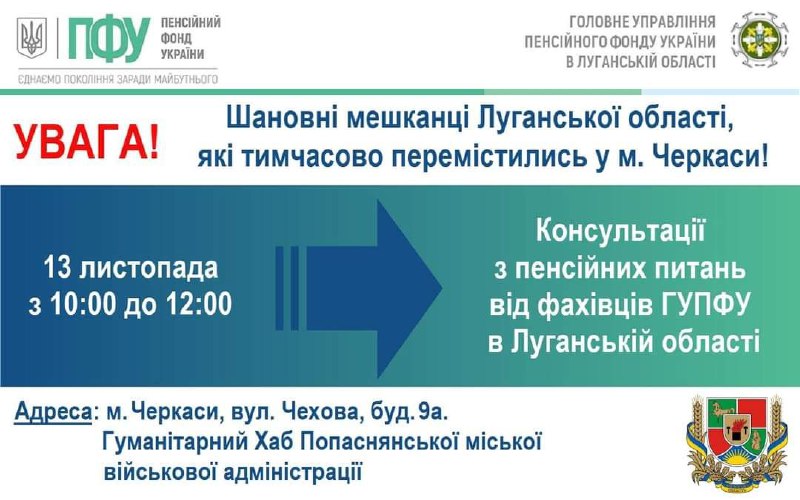 ПФУ ПЕНСІЙНИЙ ФОНД УКРАЇНИ
ЄДНАЄМО ПОКОЛІННЯ ЗАРАДИ МАЙБУТНЬОГО

ГОЛОВНЕ УПРАВЛІННЯ ПЕНСІЙНОГО ФОНДУ УКРАЇНИ В ЛУГАНСЬКІЙ ОБЛАСТІ

УВАГА!

Шановні мешканці Луганської області, які тимчасово перемістились у м. Черкаси!

13 листопада з 10:00 до 12:00

Консультації з пенсійних питань від фахівців ГУПФУ в Луганській області

Адреса: м. Черкаси, вул. Чехова, буд. 9а.
Гуманітарний Хаб Попаснянської міської військової адміністрації